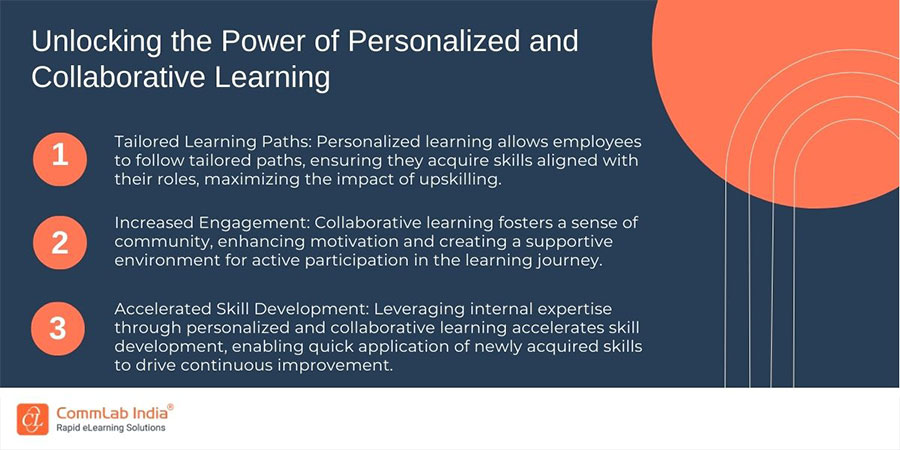 Unlocking the Power of Personalized and Collaborative Learning

1

Tailored Learning Paths: Personalized learning allows employees to follow tailored paths, ensuring they acquire skills aligned with their roles, maximizing the impact of upskilling.

2

Increased Engagement: Collaborative learning fosters a sense of community, enhancing motivation and creating a supportive environment for active participation in the learning journey.

3

Accelerated Skill Development: Leveraging internal expertise through personalized and collaborative learning accelerates skill development, enabling quick application of newly acquired skills to drive continuous improvement.

CommLab India®
Rapid eLearning Solutions